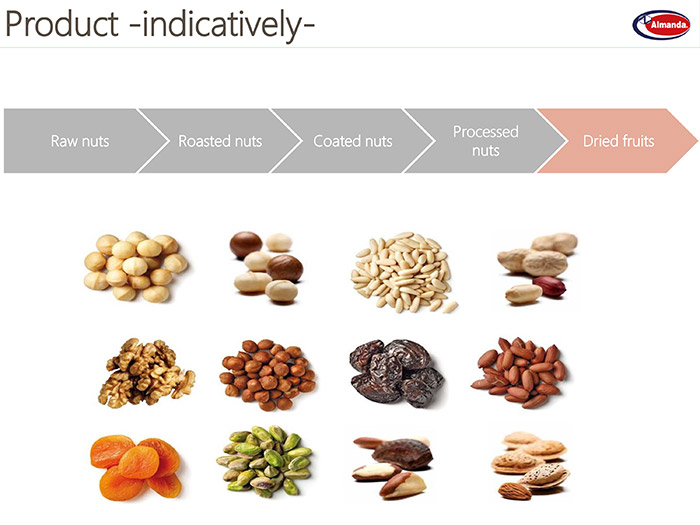 Product -indicatively-

Almanda

Raw nuts

Roasted nuts

Coated nuts

Processed nuts

Dried fruits